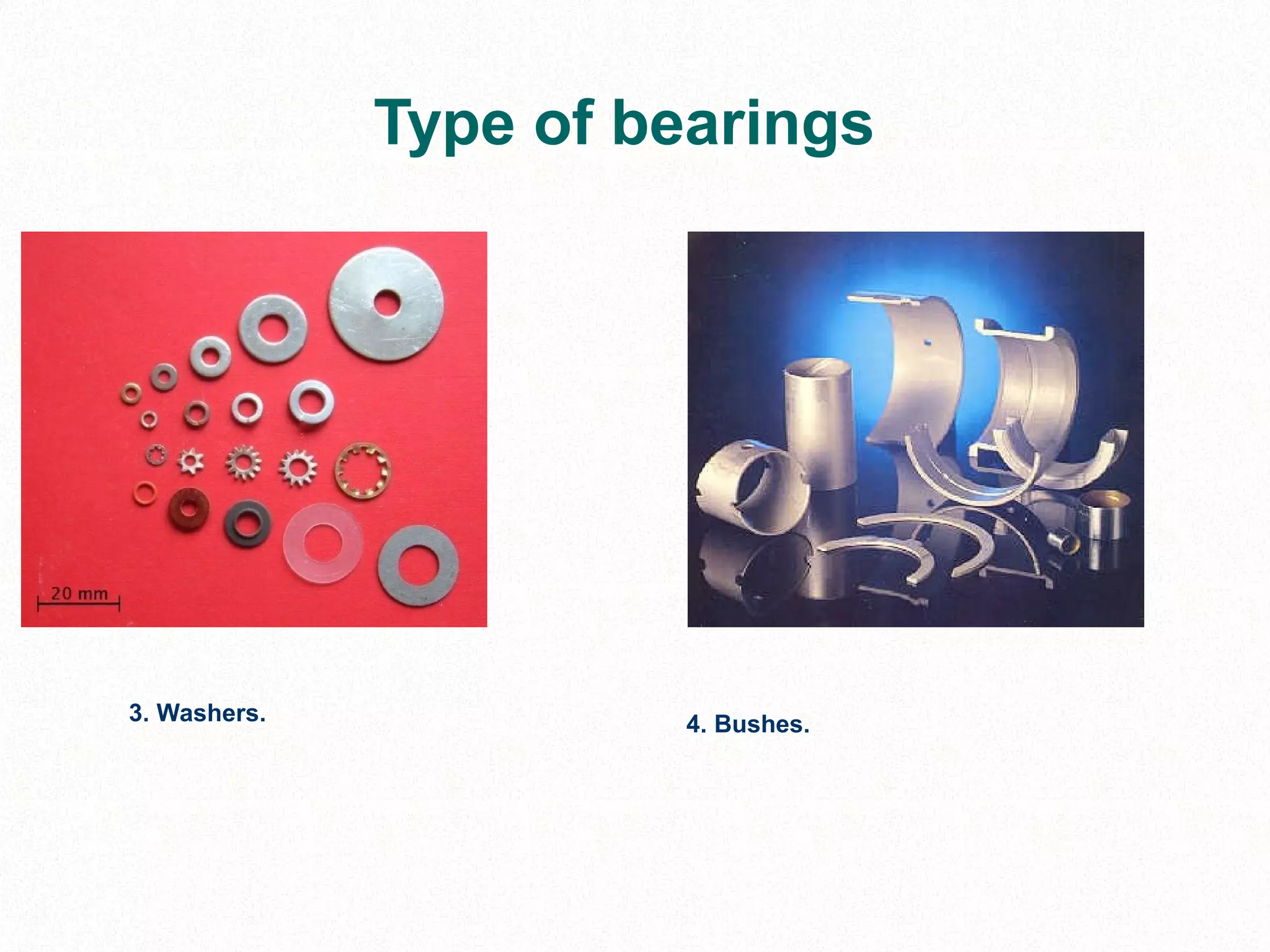 Type of bearings

20 mm

3. Washers.

4. Bushes.